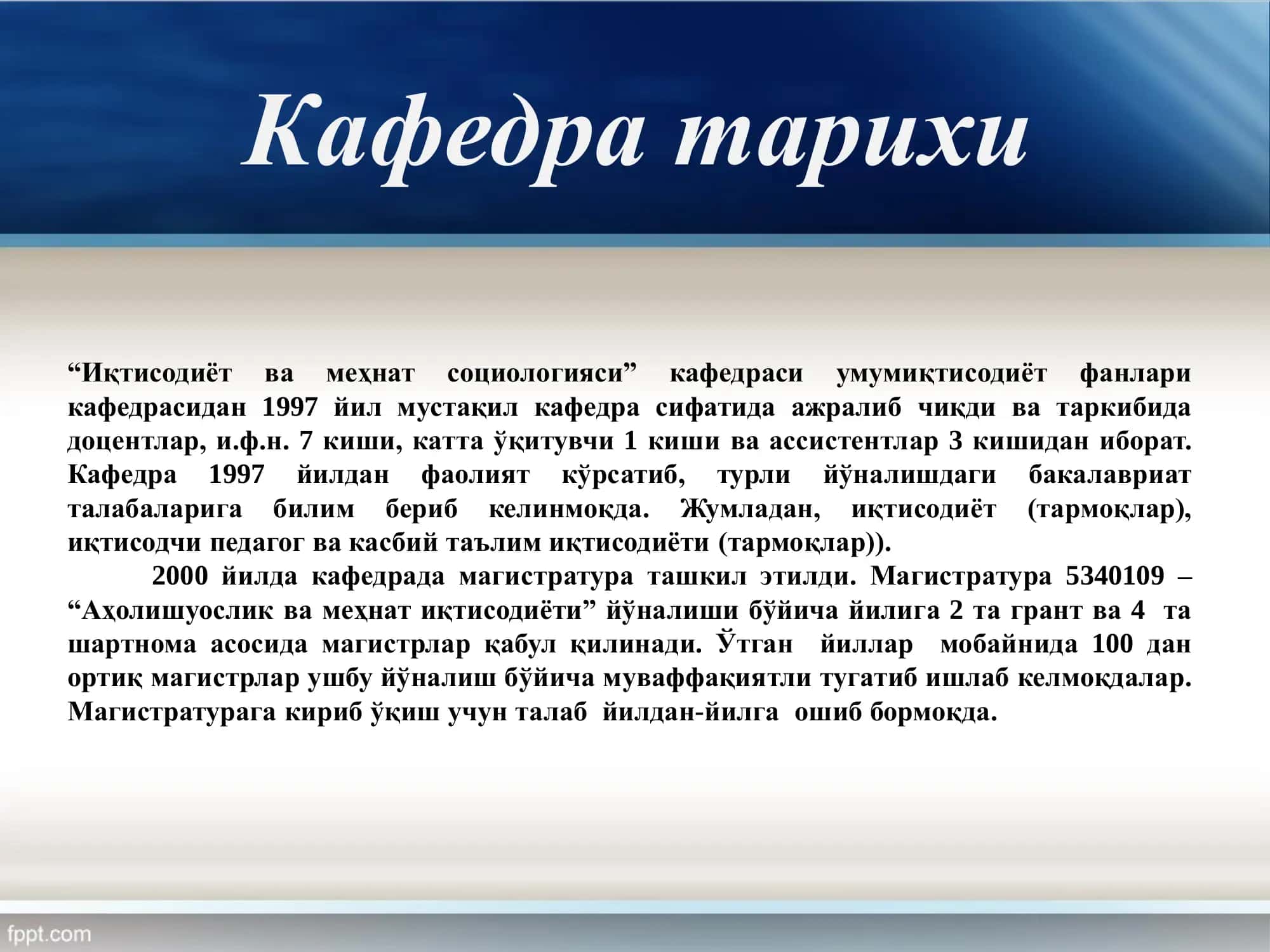 Кафедра тарихи

“Иқтисодиёт ва меҳнат социологияси” кафедраси умумиқтисодиёт фанлари кафедрасидан 1997 йил мустақил кафедра сифатида ажралиб чиқди ва таркибида доцентлар, и.ф.н. 7 киши, катта ўқитувчи 1 киши ва ассистентлар 3 кишидан иборат. Кафедра 1997 йилдан фаолият кўрсатиб, турли йўналишдаги бакалавриат талабаларига билим бериб келинмоқда. Жумладан, иқтисодиёт (тармоқлар), иқтисодчи педагог ва касбий таълим иқтисодиёти (тармоқлар)).

2000 йилда кафедрада магистратура ташкил этилди. Магистратура 5340109 – “Аҳолишуослик ва меҳнат иқтисодиёти” йўналиши бўйича йилига 2 та грант ва 4 та шартнома асосида магистрлар қабул қилинади. Ўтган йиллар мобайнида 100 дан ортиқ магистрлар ушбу йўналиш бўйича муваффақиятли тугатиб ишлаб келмоқдалар. Магистратурага кириб ўқиш учун талаб йилдан-йилга ошиб бормоқда.

fppt.com